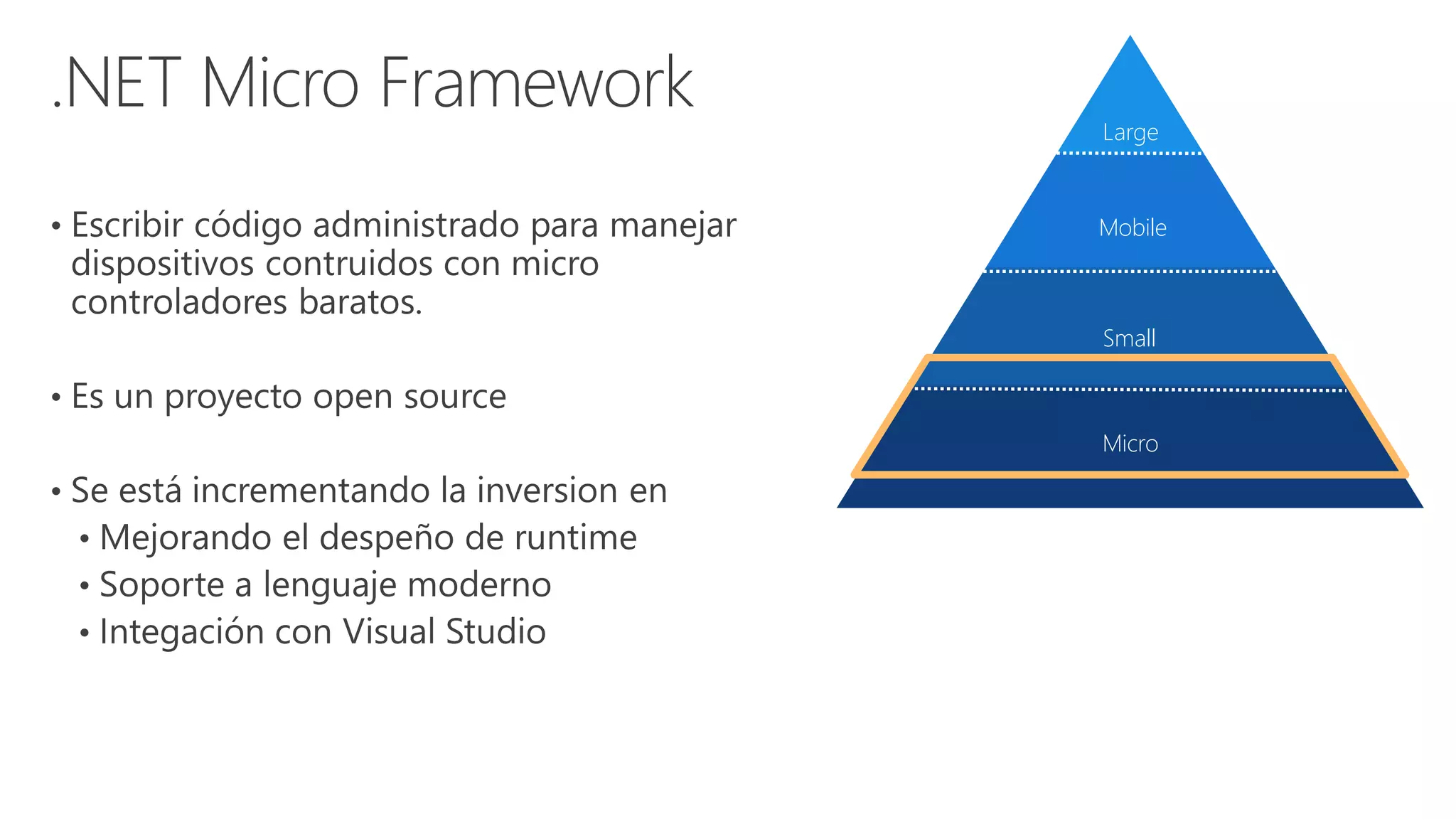 .NET Micro Framework

• Escribir código administrado para manejar dispositivos contruidos con micro controladores baratos.

• Es un proyecto open source

• Se está incrementando la inversion en
• Mejorando el despeño de runtime
• Soporte a lenguaje moderno
• Integación con Visual Studio

Large
Mobile
Small
Micro